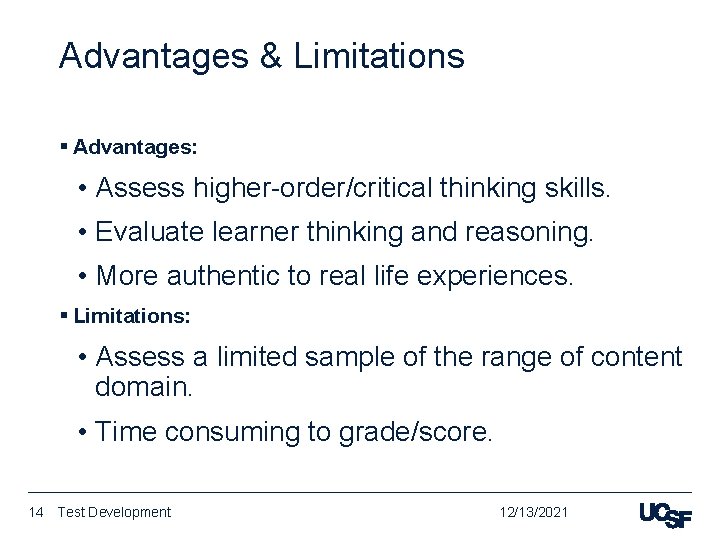 Advantages & Limitations

▪ Advantages:

• Assess higher-order/critical thinking skills.

• Evaluate learner thinking and reasoning.

• More authentic to real life experiences.

▪ Limitations:

• Assess a limited sample of the range of content domain.

• Time consuming to grade/score.

14 Test Development 12/13/2021 UCSF